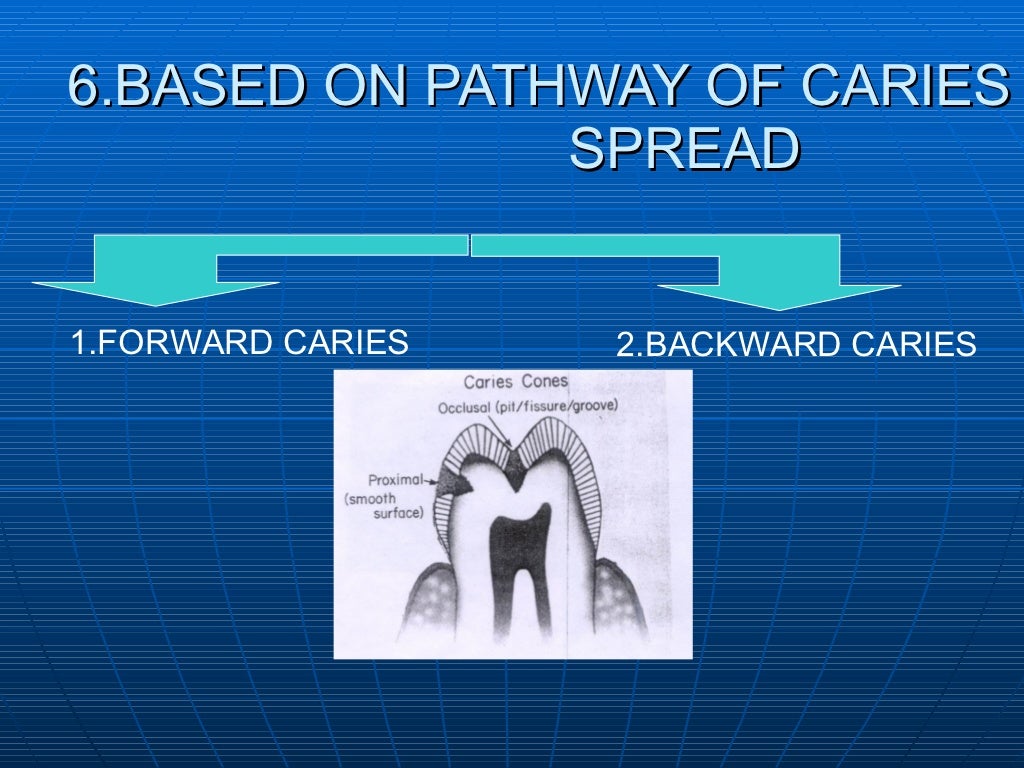 6.BASED ON PATHWAY OF CARIES SPREAD

1.FORWARD CARIES

2.BACKWARD CARIES

Caries Cones

Occlusal (pit/fissure/groove)

Proximal (smooth surface)